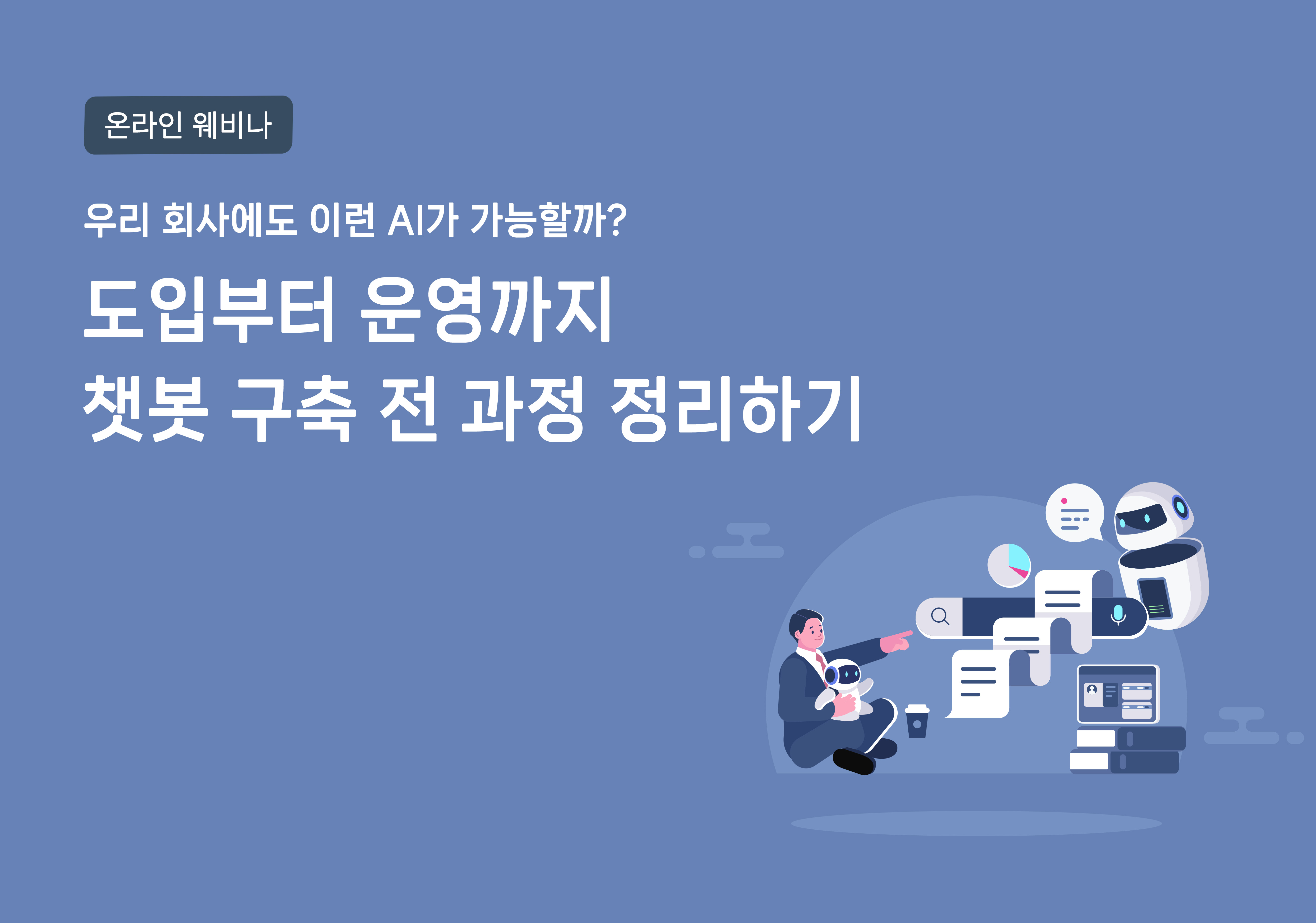 온라인 웨비나

우리 회사에도 이런 AI가 가능할까?

도입부터 운영까지
챗봇 구축 전 과정 정리하기